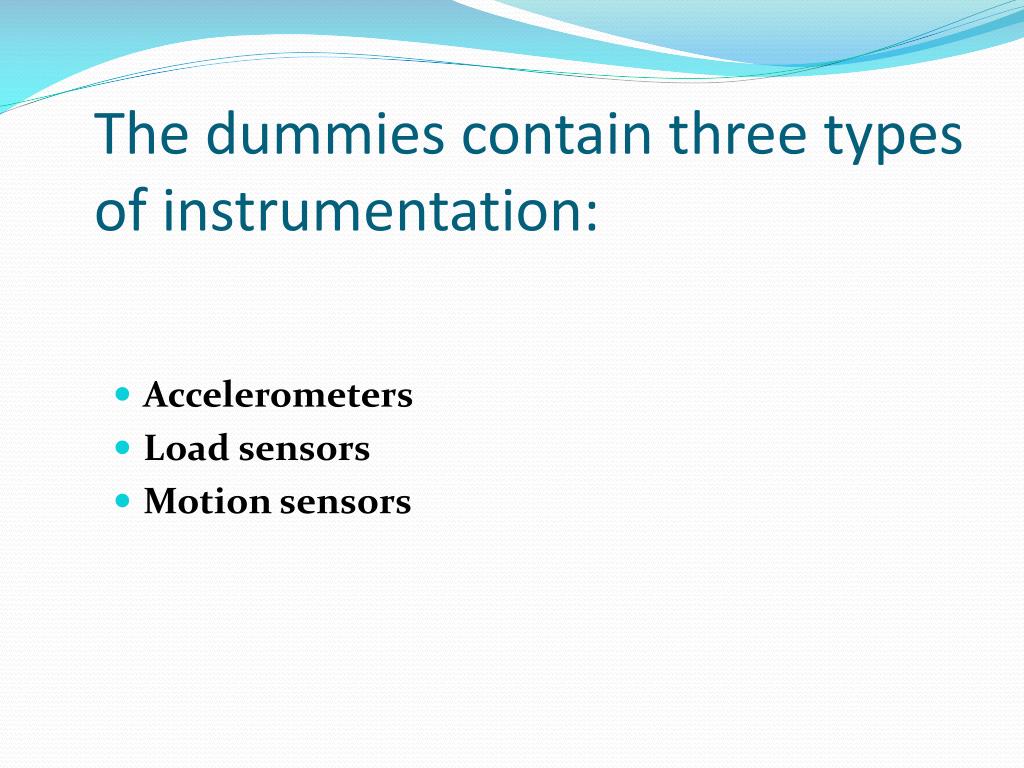 The dummies contain three types of instrumentation:

- Accelerometers
- Load sensors
- Motion sensors